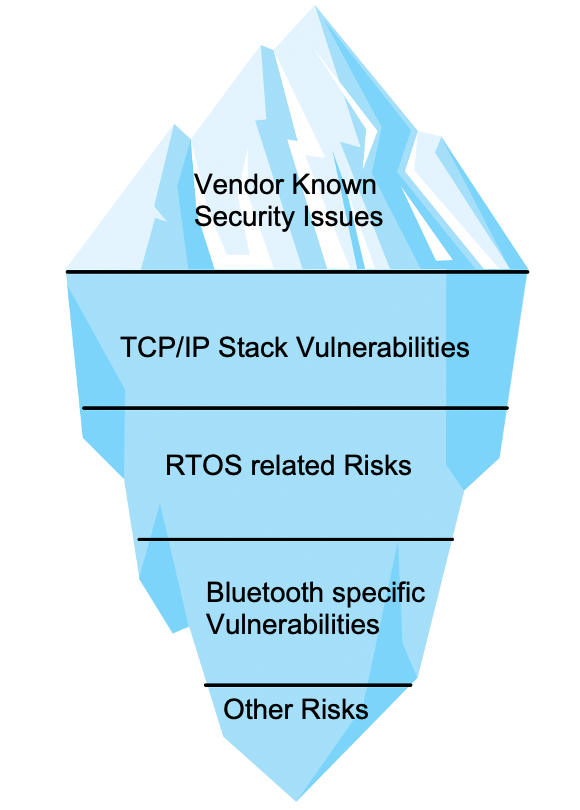 Vendor Known Security Issues

TCP/IP Stack Vulnerabilities

RTOS related Risks

Bluetooth specific Vulnerabilities

Other Risks